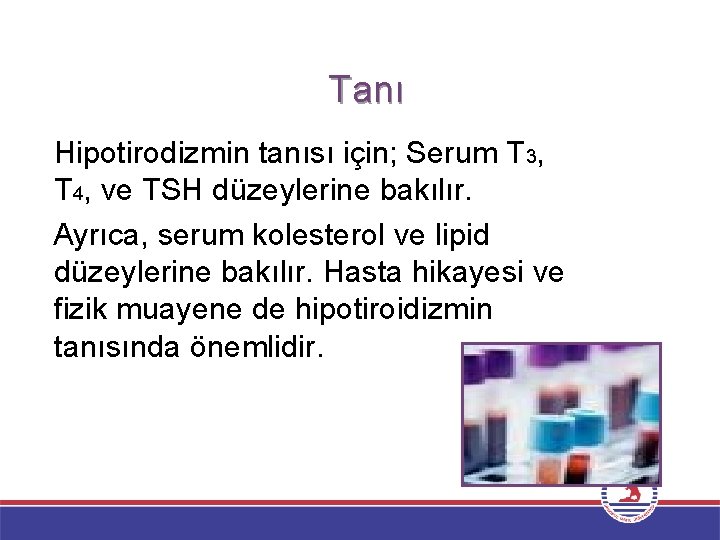 Tanı

Hipotirodizmin tanısı için; Serum $T_3$, $T_4$, ve TSH düzeylerine bakılır.

Ayrıca, serum kolesterol ve lipid düzeylerine bakılır. Hasta hikayesi ve fizik muayene de hipotiroidizmin tanısında önemlidir.